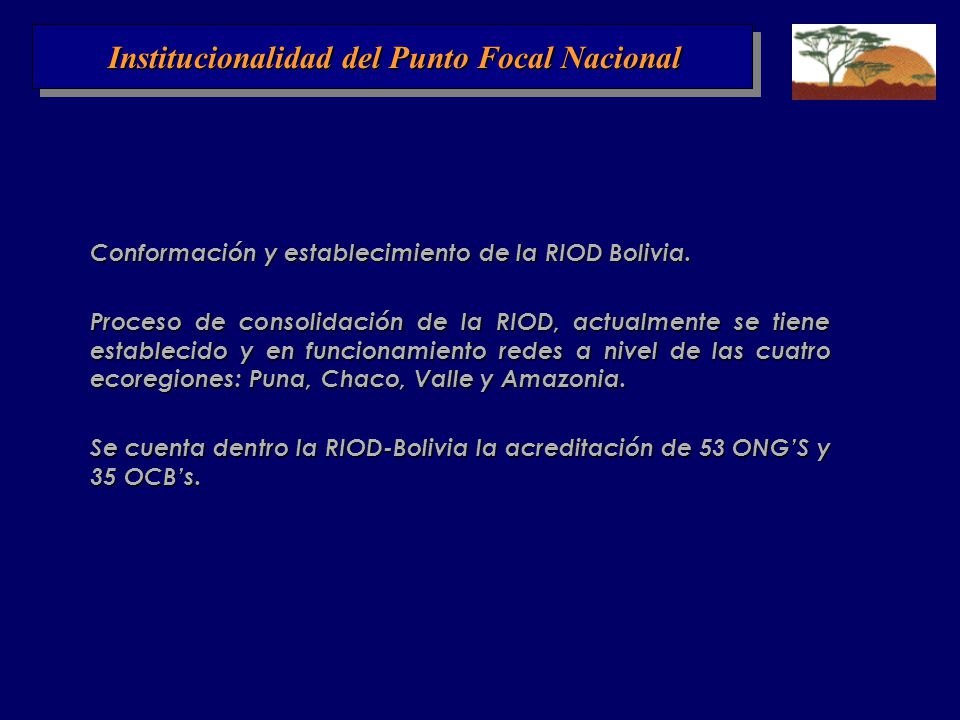 Institucionalidad del Punto Focal Nacional

Conformación y establecimiento de la RIOD Bolivia.

Proceso de consolidación de la RIOD, actualmente se tiene establecido y en funcionamiento redes a nivel de las cuatro ecoregiones: Puna, Chaco, Valle y Amazonia.

Se cuenta dentro la RIOD-Bolivia la acreditación de 53 ONG'S y 35 OCB's.